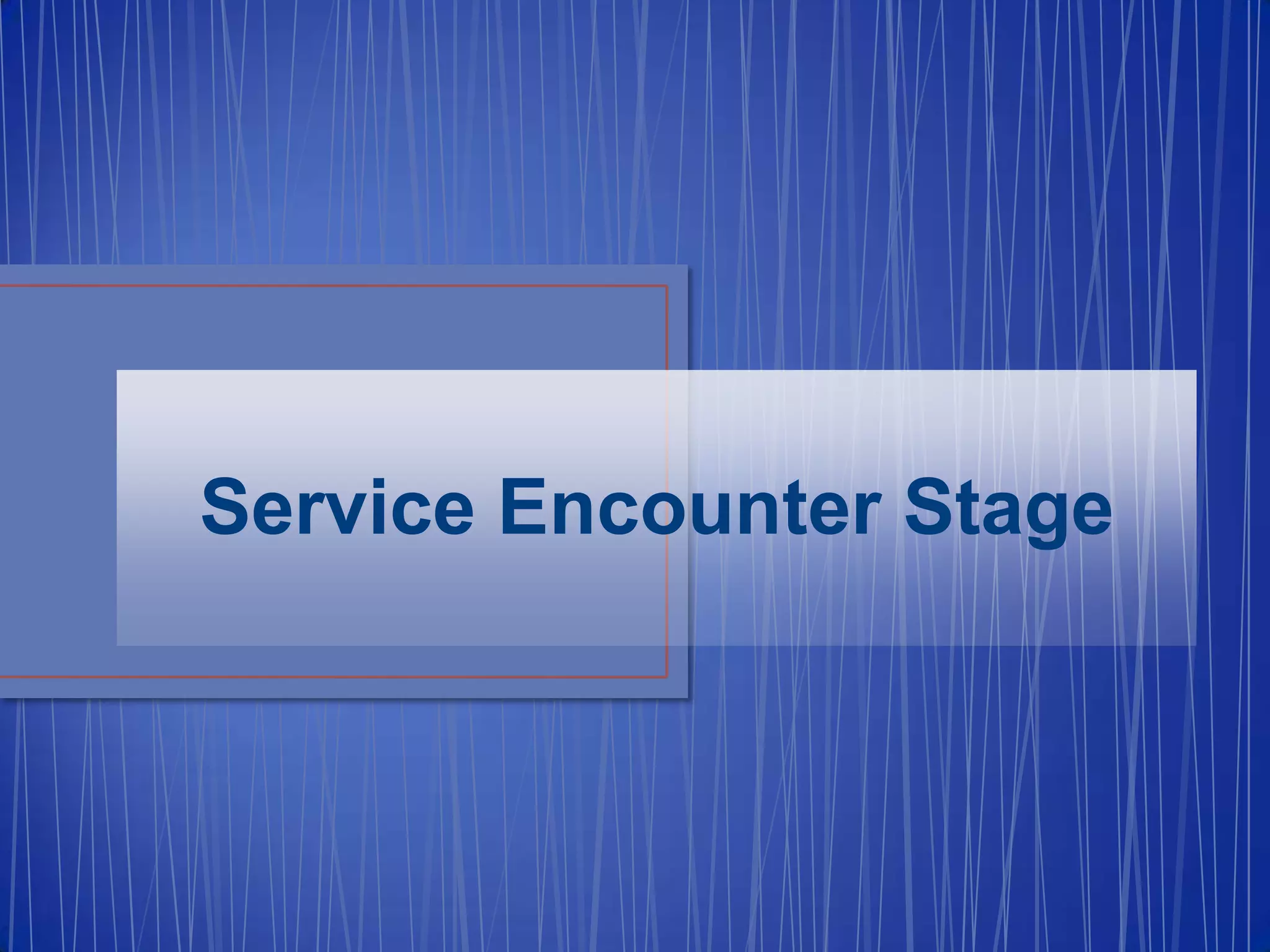 Service Encounter Stage